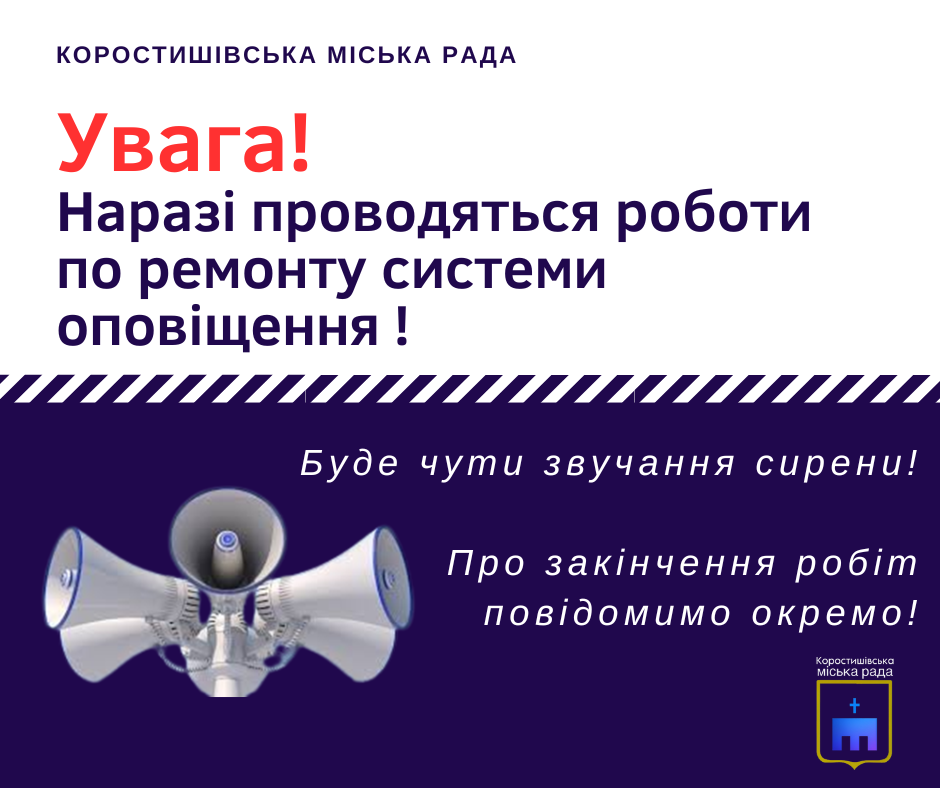 КОРОСТИШІВСЬКА МІСЬКА РАДА

Увага!
Наразі проводяться роботи по ремонту системи оповіщення !

Буде чути звучання сирени!

Про закінчення робіт повідомимо окремо!

Коростишівська міська рада